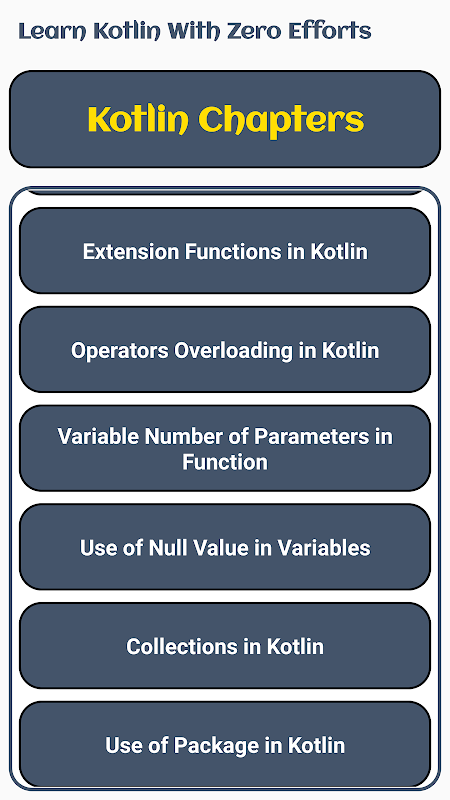 Learn Kotlin With Zero Efforts

Kotlin Chapters

Extension Functions in Kotlin

Operators Overloading in Kotlin

Variable Number of Parameters in Function

Use of Null Value in Variables

Collections in Kotlin

Use of Package in Kotlin